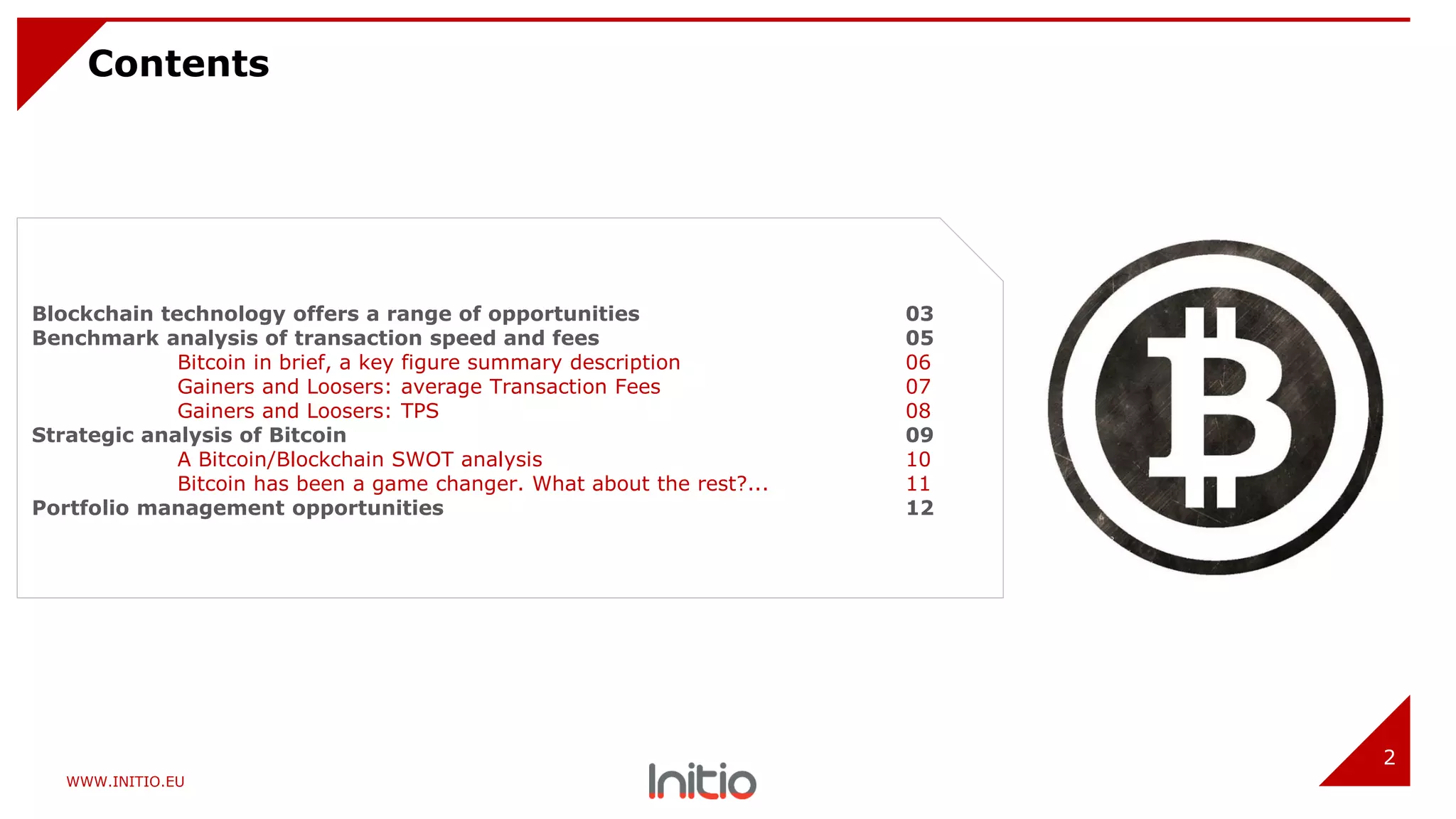 Contents

Blockchain technology offers a range of opportunities 03
Benchmark analysis of transaction speed and fees 05
Bitcoin in brief, a key figure summary description 06
Gainers and Loosers: average Transaction Fees 07
Gainers and Loosers: TPS 08
Strategic analysis of Bitcoin 09
A Bitcoin/Blockchain SWOT analysis 10
Bitcoin has been a game changer. What about the rest?... 11
Portfolio management opportunities 12

WWW.INITIO.EU

Initio

2